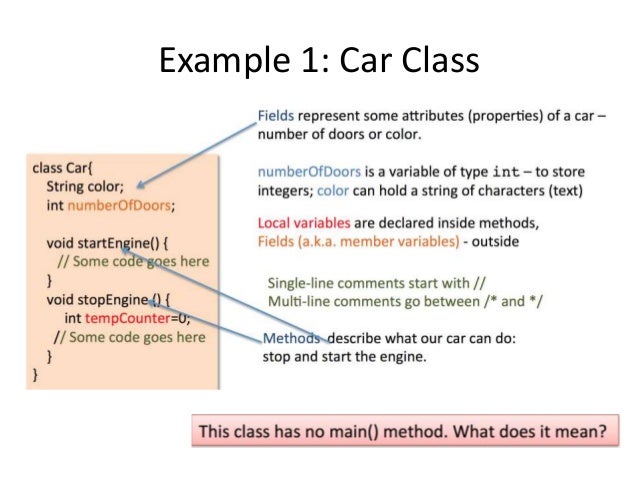 Example 1: Car Class

class Car{
String color;
int numberOfDoors;

void startEngine() {
// Some code goes here
}
void stopEngine () {
int tempCounter=0;
// Some code goes here
}
}

Fields represent some attributes (properties) of a car – number of doors or color.

numberOfDoors is a variable of type int – to store integers; color can hold a string of characters (text)

Local variables are declared inside methods, Fields (a.k.a. member variables) - outside

Single-line comments start with //
Multi-line comments go between /* and */

Methods describe what our car can do: stop and start the engine.

This class has no main() method. What does it mean?